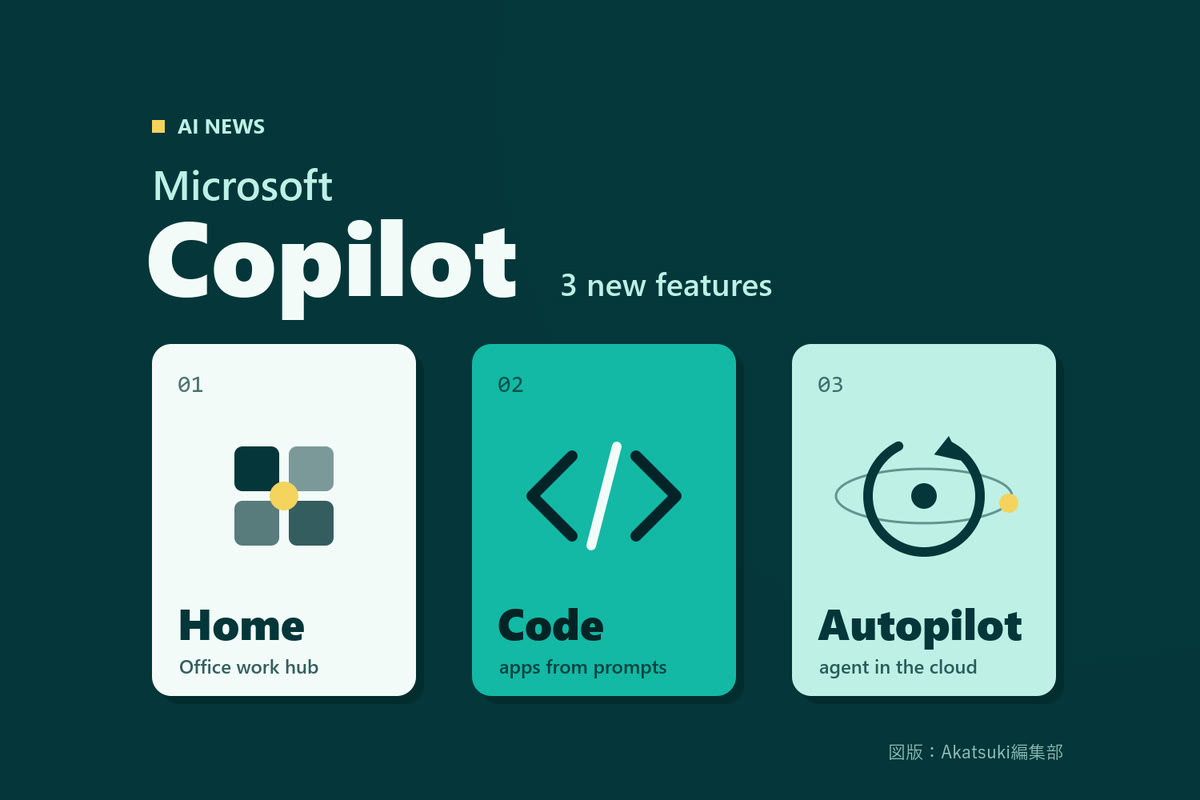 AI NEWS

Microsoft

Copilot

3 new features

01

Home

Office work hub

02

Code

apps from prompts

03

Autopilot

agent in the cloud

図版：Akatsuki編集部